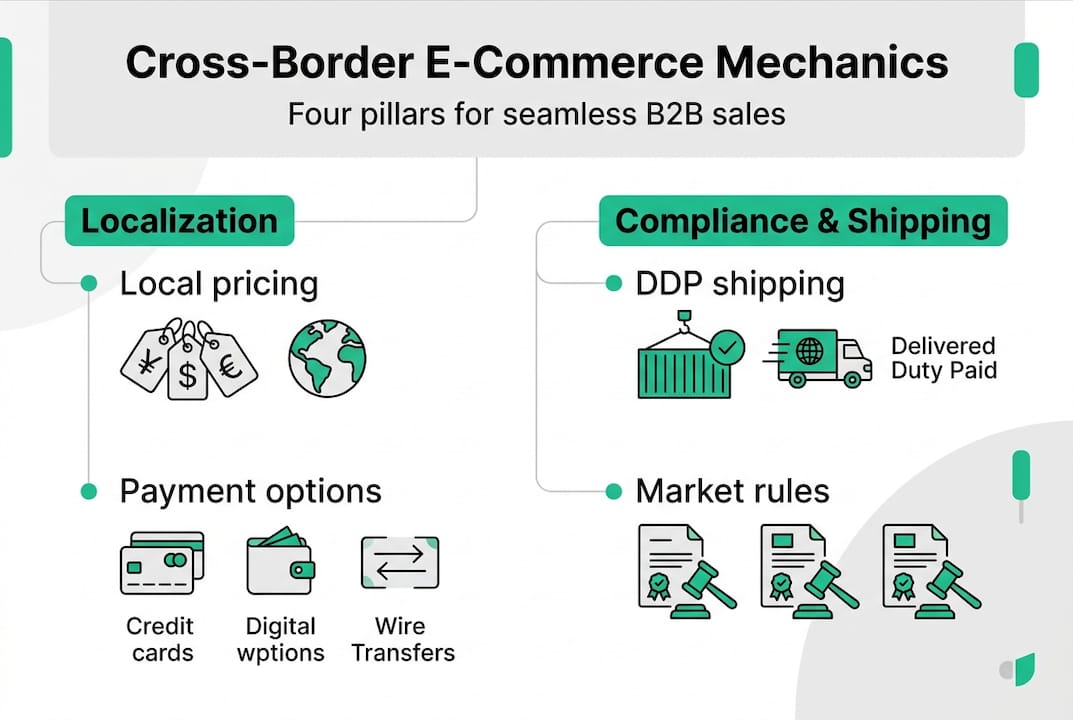 Cross-Border E-Commerce Mechanics

Four pillars for seamless B2B sales

Localization

Local pricing

¥ $ €

Payment options

Credit cards

Digital wptions

Wire Transfers

Compliance & Shipping

DDP shipping

Delivered Duty Paid

Market rules